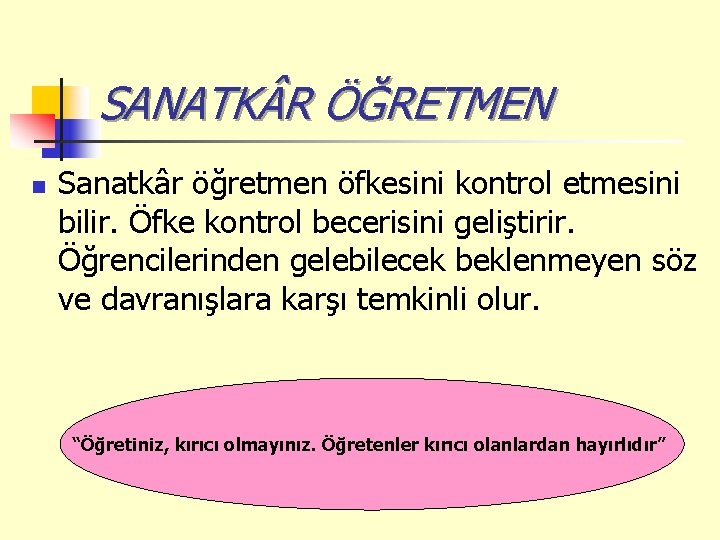 SANATKÂR ÖĞRETMEN

Sanatkâr öğretmen öfkesini kontrol etmesini bilir. Öfke kontrol becerisini geliştirir. Öğrencilerinden gelebilecek beklenmeyen söz ve davranışlara karşı temkinli olur.

“Öğretiniz, kırıcı olmayınız. Öğretenler kırıcı olanlardan hayırlıdır”